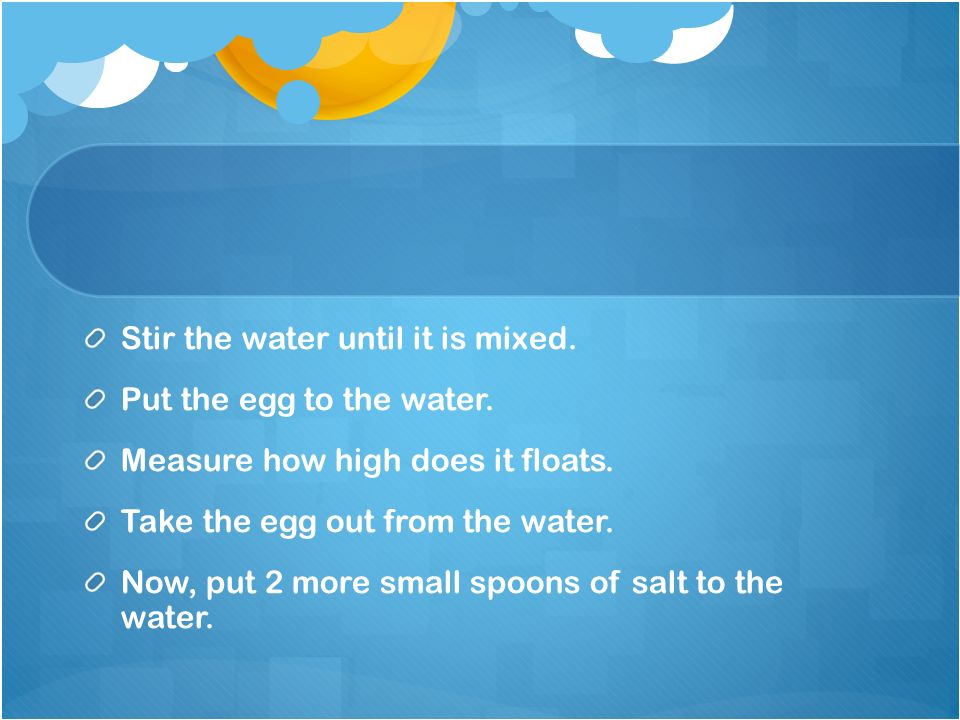 Stir the water until it is mixed.

Put the egg to the water.

Measure how high does it floats.

Take the egg out from the water.

Now, put 2 more small spoons of salt to the water.